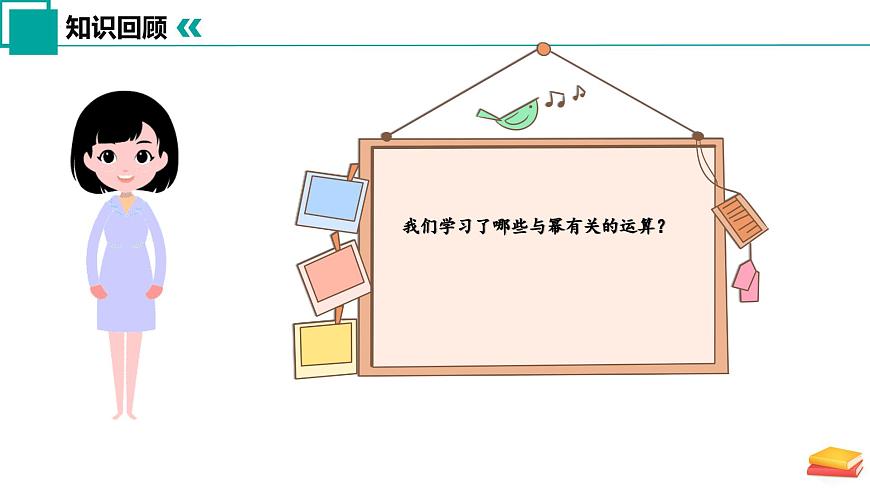 知识回顾

我们学习了哪些与幂有关的运算？